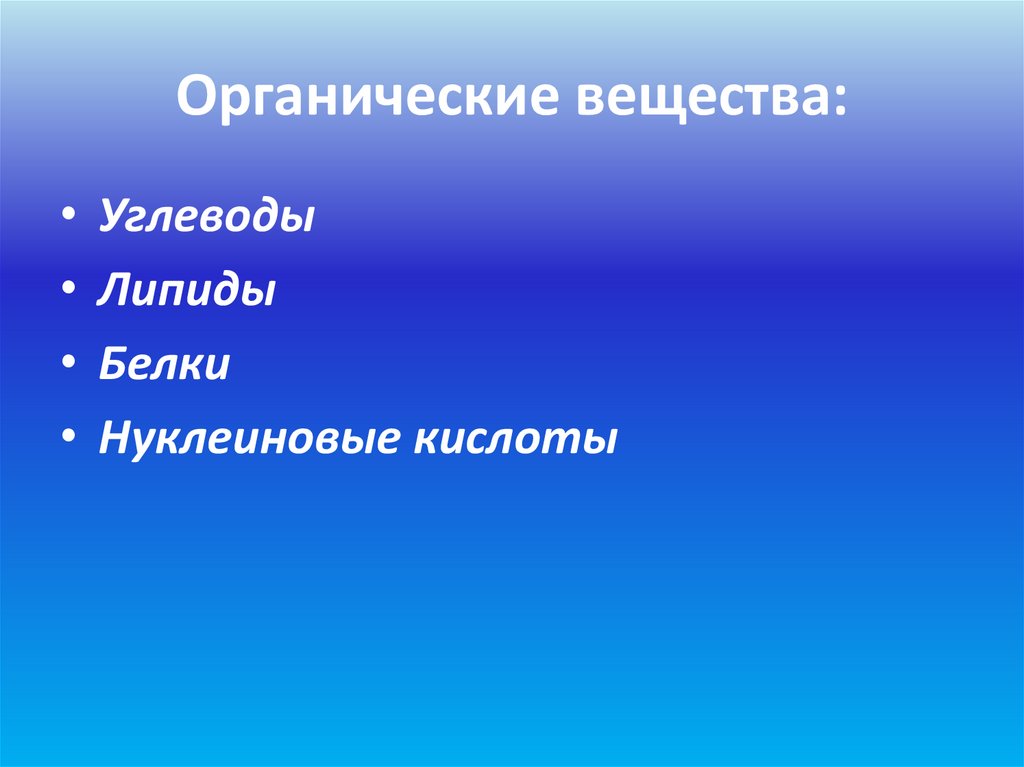 Органические вещества:

• Углеводы
• Липиды
• Белки
• Нуклеиновые кислоты